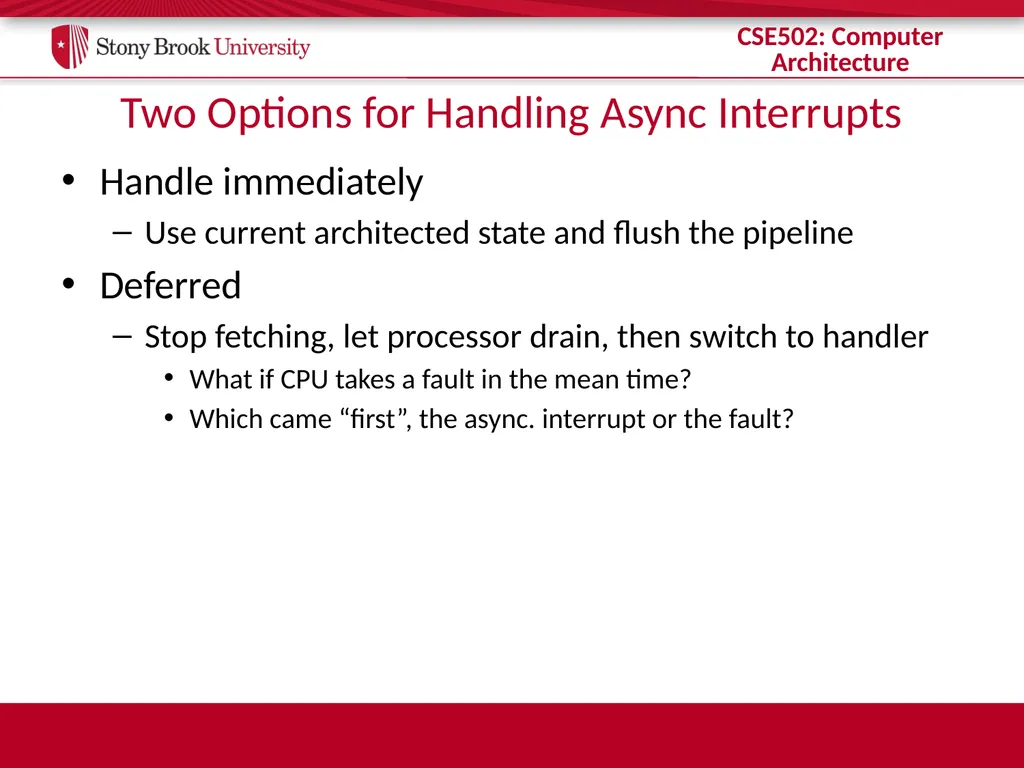 Stony Brook University

CSE502: Computer Architecture

Two Options for Handling Async Interrupts

• Handle immediately
– Use current architected state and flush the pipeline

• Deferred
– Stop fetching, let processor drain, then switch to handler
• What if CPU takes a fault in the mean time?
• Which came “first”, the async. interrupt or the fault?